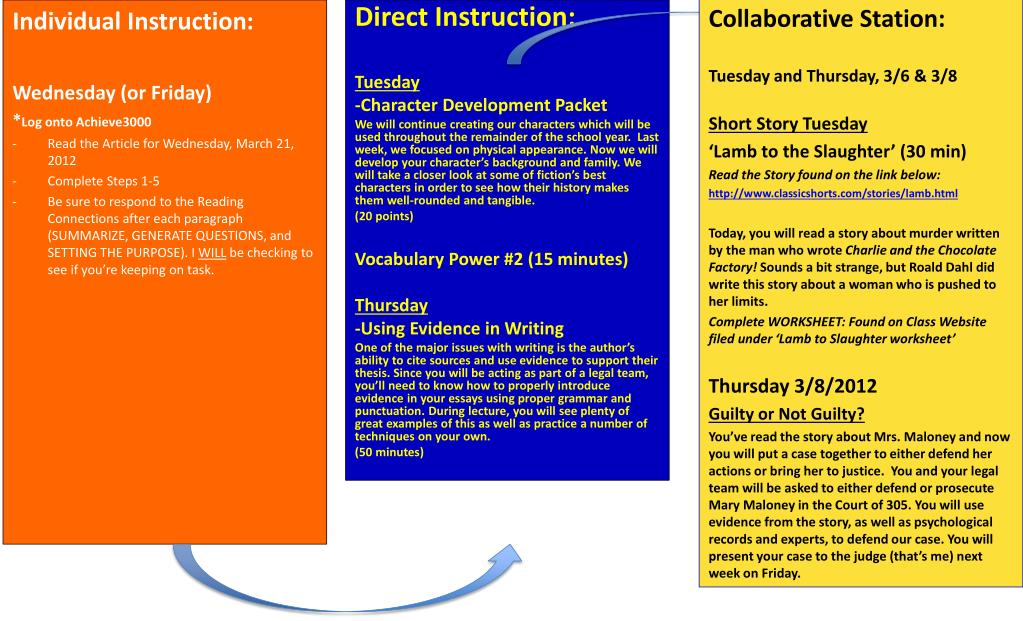 Individual Instruction:

Wednesday (or Friday)

*Log onto Achieve3000

- Read the Article for Wednesday, March 21, 2012
- Complete Steps 1-5
- Be sure to respond to the Reading Connections after each paragraph (SUMMARIZE, GENERATE QUESTIONS, and SETTING THE PURPOSE). I WILL be checking to see if you're keeping on task.

Direct Instruction:

Tuesday

-Character Development Packet

We will continue creating our characters which will be used throughout the remainder of the school year. Last week, we focused on physical appearance. Now we will develop your character's background and family. We will take a closer look at some of fiction's best characters in order to see how their history makes them well-rounded and tangible.

(20 points)

Vocabulary Power #2 (15 minutes)

Thursday

-Using Evidence in Writing

One of the major issues with writing is the author's ability to cite sources and use evidence to support their thesis. Since you will be acting as part of a legal team, you'll need to know how to properly introduce evidence in your essays using proper grammar and punctuation. During lecture, you will see plenty of great examples of this as well as practice a number of techniques on your own.

(50 minutes)

Collaborative Station:

Tuesday and Thursday, 3/6 & 3/8

Short Story Tuesday

'Lamb to the Slaughter' (30 min)

Read the Story found on the link below:

http://www.classicshorts.com/stories/lamb.html

Today, you will read a story about murder written by the man who wrote Charlie and the Chocolate Factory! Sounds a bit strange, but Roald Dahl did write this story about a woman who is pushed to her limits.

Complete WORKSHEET: Found on Class Website filed under 'Lamb to Slaughter worksheet'

Thursday 3/8/2012

Guilty or Not Guilty?

You've read the story about Mrs. Maloney and now you will put a case together to either defend her actions or bring her to justice. You and your legal team will be asked to either defend or prosecute Mary Maloney in the Court of 305. You will use evidence from the story, as well as psychological records and experts, to defend our case. You will present your case to the judge (that's me) next week on Friday.